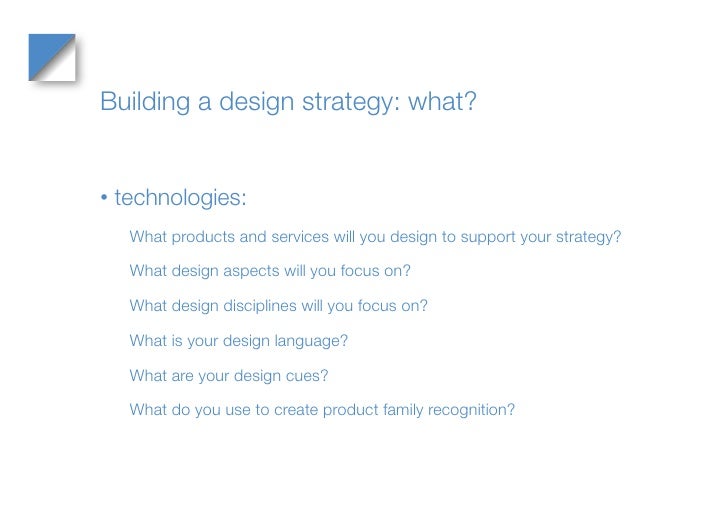 Building a design strategy: what?

• technologies:

What products and services will you design to support your strategy?

What design aspects will you focus on?

What design disciplines will you focus on?

What is your design language?

What are your design cues?

What do you use to create product family recognition?